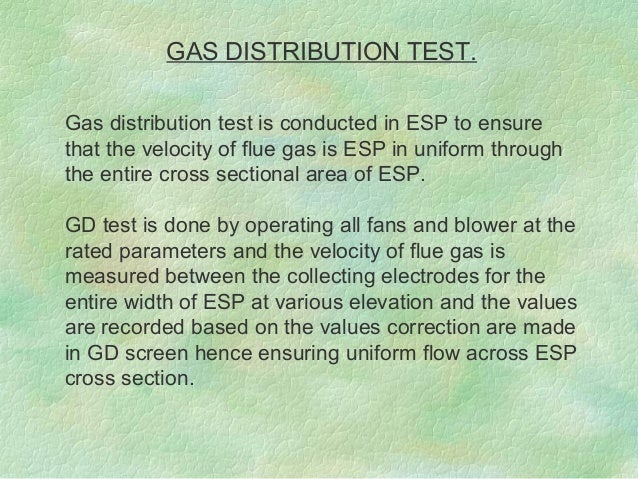 GAS DISTRIBUTION TEST.

Gas distribution test is conducted in ESP to ensure that the velocity of flue gas is ESP in uniform through the entire cross sectional area of ESP.

GD test is done by operating all fans and blower at the rated parameters and the velocity of flue gas is measured between the collecting electrodes for the entire width of ESP at various elevation and the values are recorded based on the values correction are made in GD screen hence ensuring uniform flow across ESP cross section.